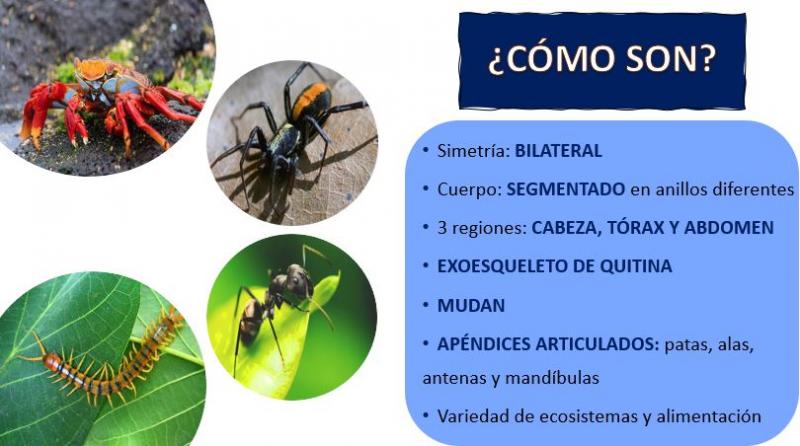 ¿CÓMO SON?

• Simetría: BILATERAL

• Cuerpo: SEGMENTADO en anillos diferentes

• 3 regiones: CABEZA, TÓRAX Y ABDOMEN

• EXOESQUELETO DE QUITINA

• MUDAN

• APÉNDICES ARTICULADOS: patas, alas, antenas y mandíbulas

• Variedad de ecosistemas y alimentación